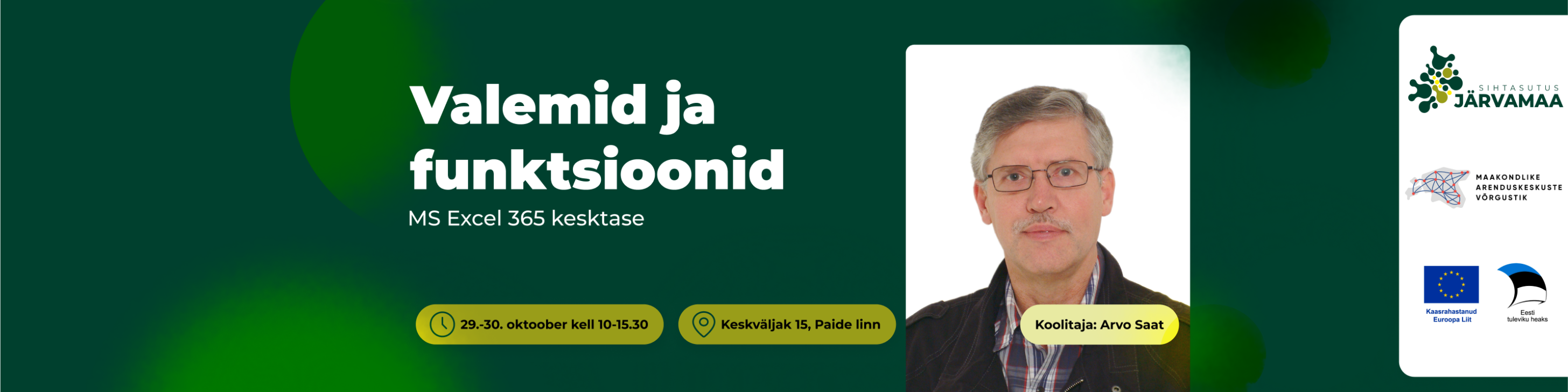 Valemid ja funktsioonid

MS Excel 365 kesktase

29.-30. oktoober kell 10-15.30

Keskväljak 15, Paide linn

Koolitaja: Arvo Saat

SIHTASUTUS JÄRVAMAA

MAAKONDLIKE ARENDUSKESKUSTE VÕRGUSTIK

Kaasrahastanud Euroopa Liit

Eesti tuleviku heaks